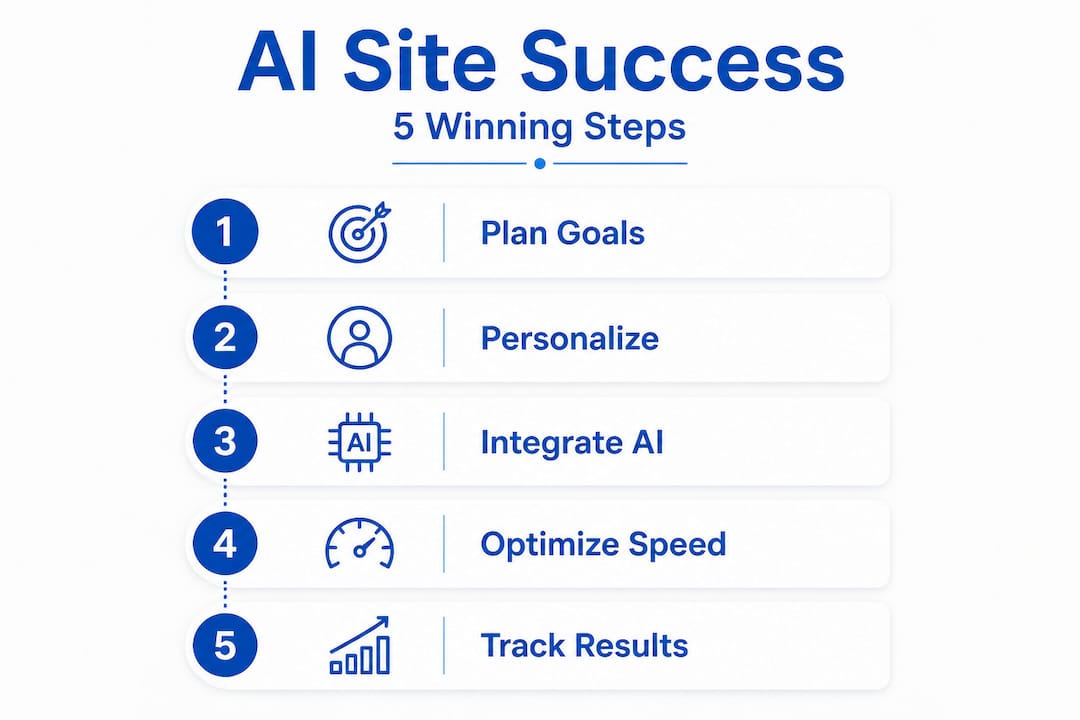 AI Site Success

5 Winning Steps

1 Plan Goals

2 Personalize

3 AI Integrate AI

4 Optimize Speed

5 Track Results